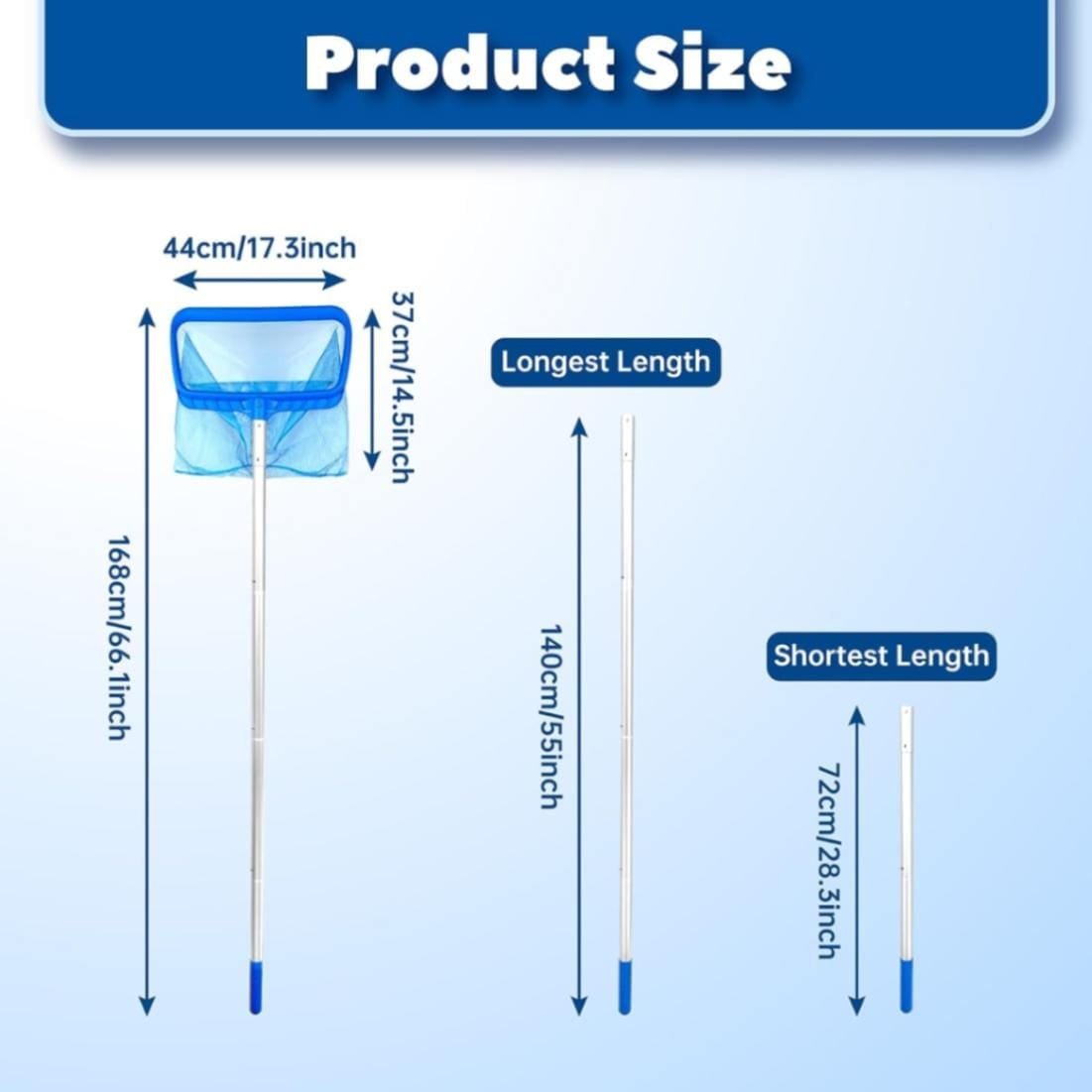 Product Size

44cm/17.3inch

37cm/14.5inch

168cm/66.1inch

Longest Length

140cm/55inch

Shortest Length

72cm/28.3inch